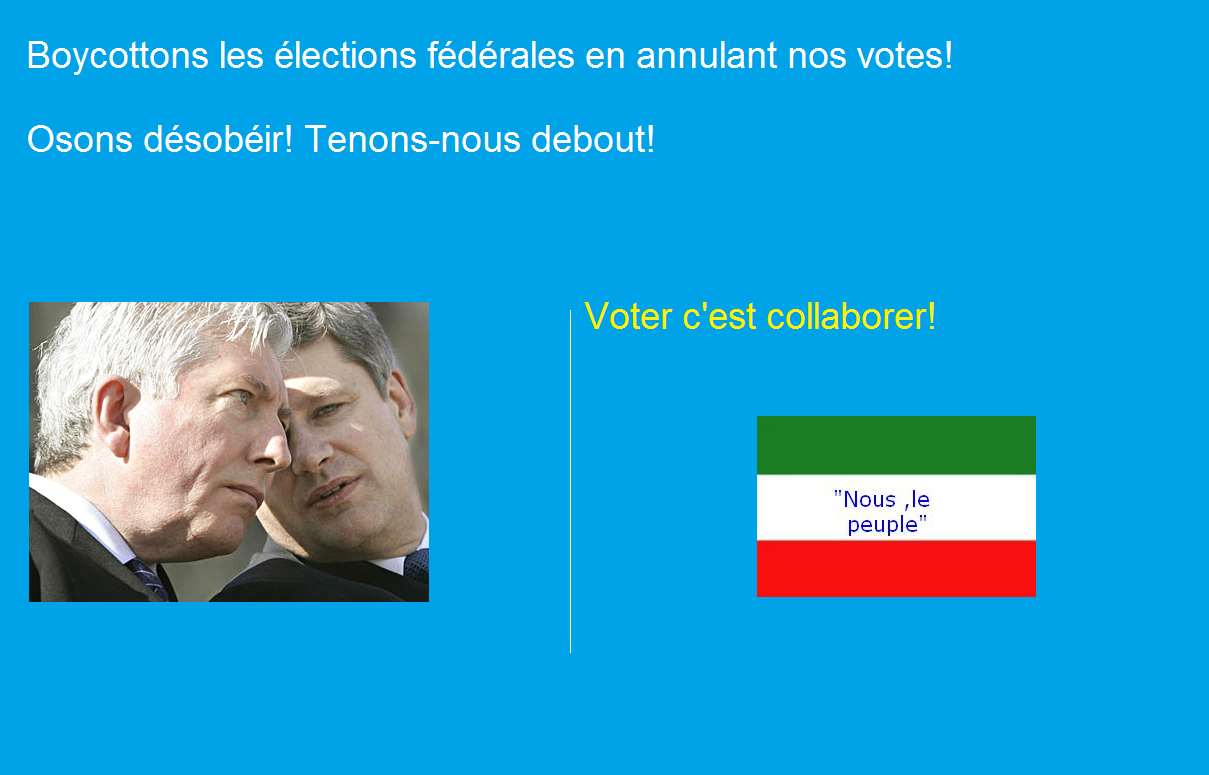 Boycottons les élections fédérales en annulant nos votes!

Osons désobéir! Tenons-nous debout!

Voter c'est collaborer!

"Nous ,le peuple"